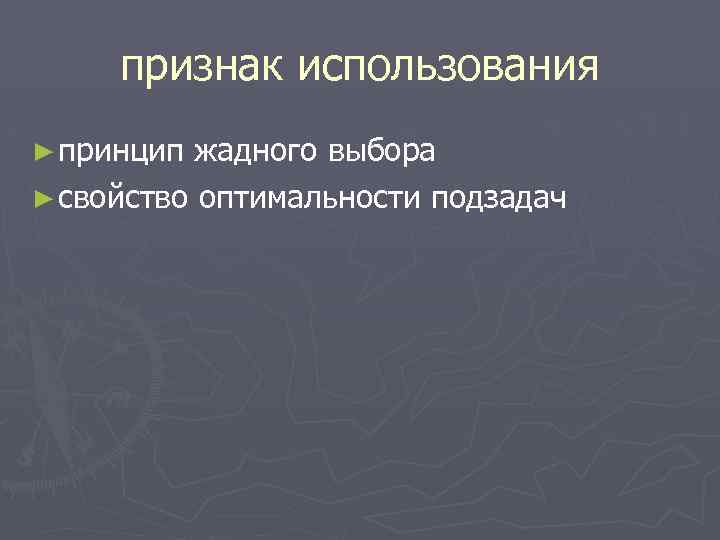 признак использования

►принцип жадного выбора
►свойство оптимальности подзадач